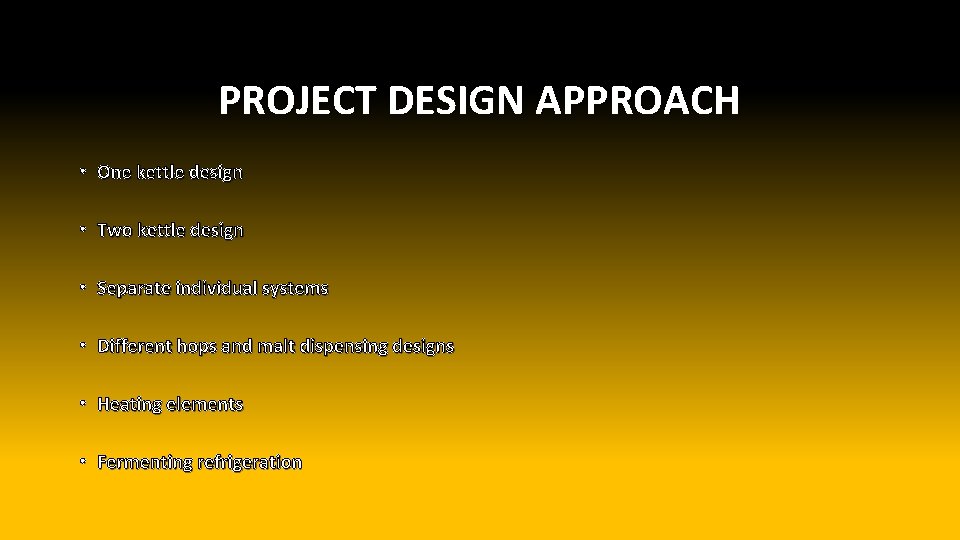 PROJECT DESIGN APPROACH

• One kettle design

• Two kettle design

• Separate individual systems

• Different hops and malt dispensing designs

• Heating elements

• Fermenting refrigeration